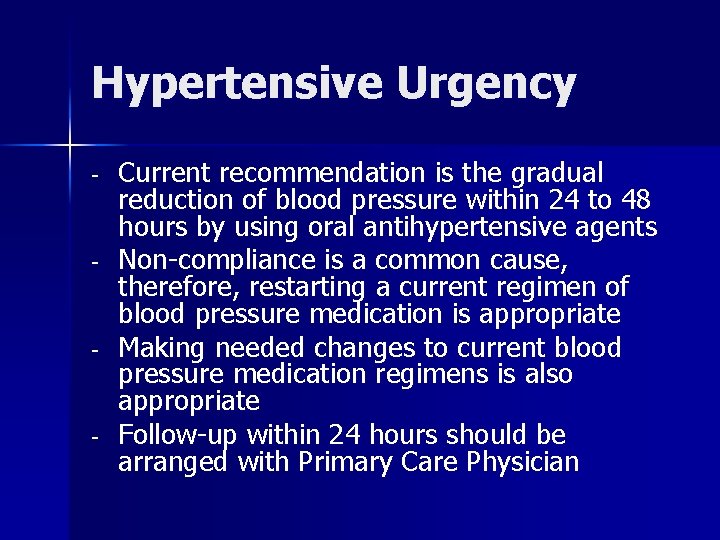 Hypertensive Urgency

- Current recommendation is the gradual reduction of blood pressure within 24 to 48 hours by using oral antihypertensive agents
- Non-compliance is a common cause, therefore, restarting a current regimen of blood pressure medication is appropriate
- Making needed changes to current blood pressure medication regimens is also appropriate
- Follow-up within 24 hours should be arranged with Primary Care Physician